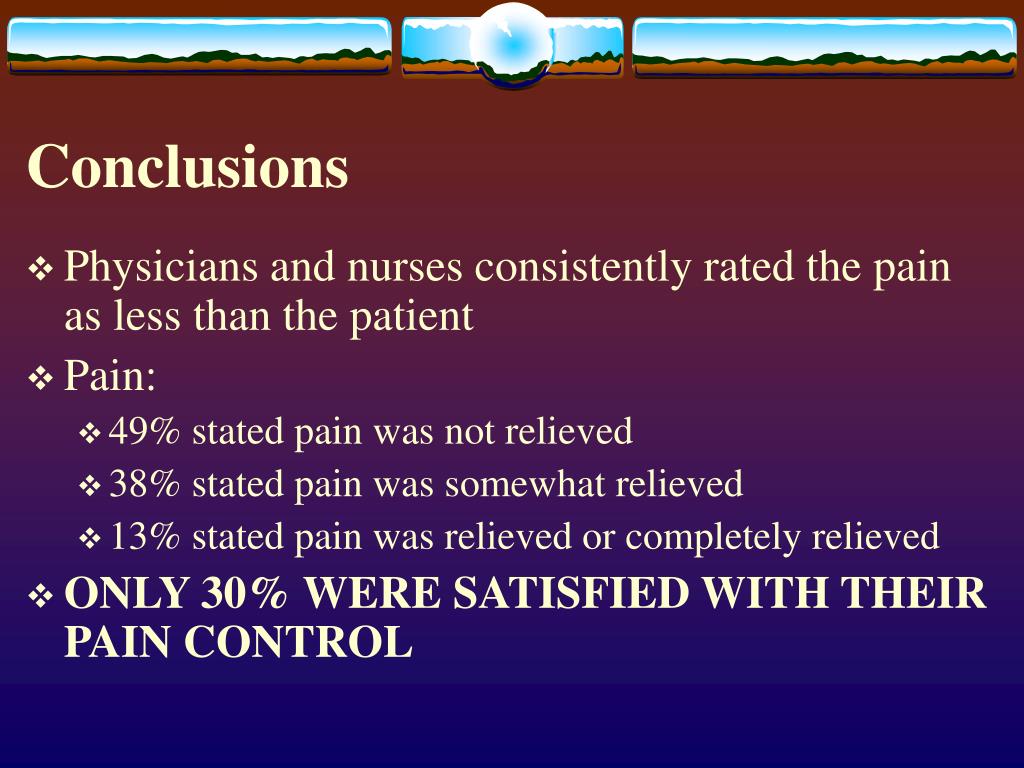 Conclusions

❖ Physicians and nurses consistently rated the pain as less than the patient

❖ Pain:

❖ 49% stated pain was not relieved

❖ 38% stated pain was somewhat relieved

❖ 13% stated pain was relieved or completely relieved

❖ ONLY 30% WERE SATISFIED WITH THEIR PAIN CONTROL